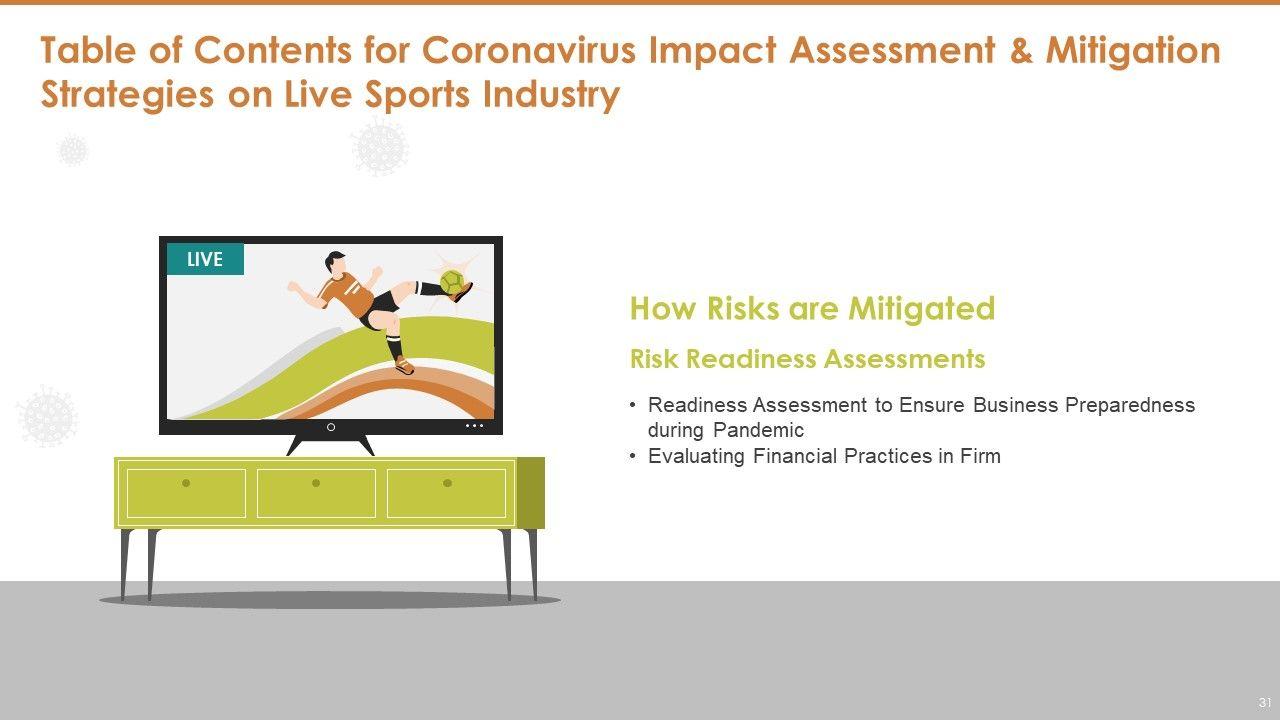 Table of Contents for Coronavirus Impact Assessment & Mitigation Strategies on Live Sports Industry

LIVE

How Risks are Mitigated

Risk Readiness Assessments

• Readiness Assessment to Ensure Business Preparedness during Pandemic
• Evaluating Financial Practices in Firm

31